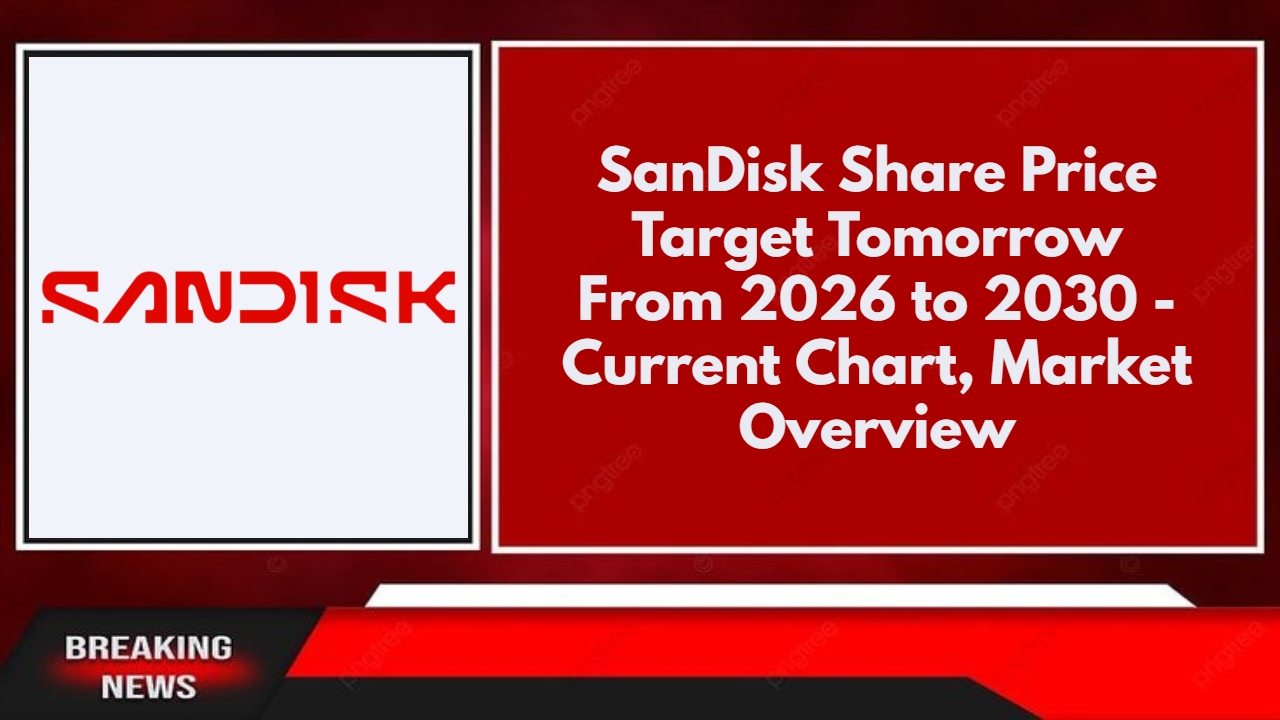 SANDISK

SanDisk Share Price Target Tomorrow From 2026 to 2030 - Current Chart, Market Overview

BREAKING NEWS

pngtree